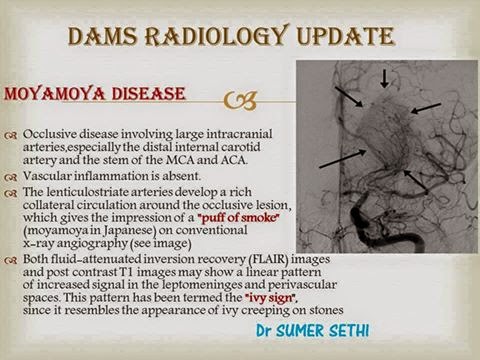 DAMS RADIOLOGY UPDATE

MOYAMOYA DISEASE

Occlusive disease involving large intracranial arteries,especially the distal internal carotid artery and the stem of the MCA and ACA.

Vascular inflammation is absent.

The lenticulostriate arteries develop a rich collateral circulation around the occlusive lesion, which gives the impression of a "puff of smoke" (moyamoya in Japanese) on conventional x-ray angiography (see image)

Both fluid-attenuated inversion recovery (FLAIR) images and post contrast T1 images may show a linear pattern of increased signal in the leptomeninges and perivascular spaces. This pattern has been termed the "ivy sign", since it resembles the appearance of ivy creeping on stones

Dr SUMER SETHI